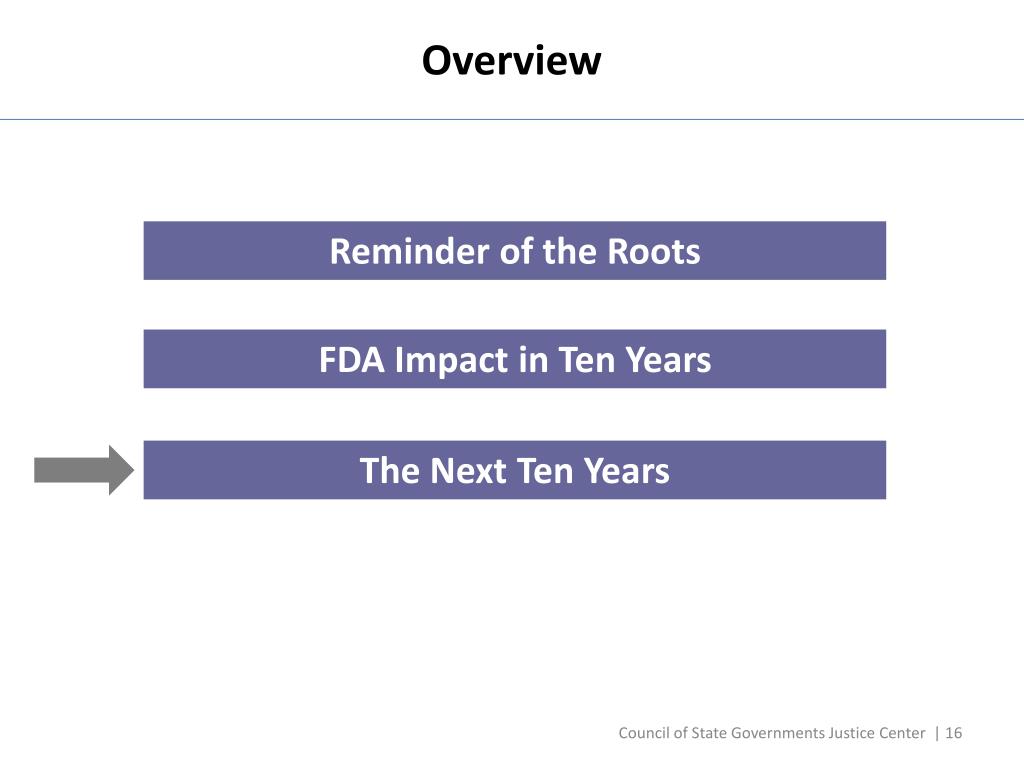 Overview

Reminder of the Roots

FDA Impact in Ten Years

The Next Ten Years

Council of State Governments Justice Center | 16